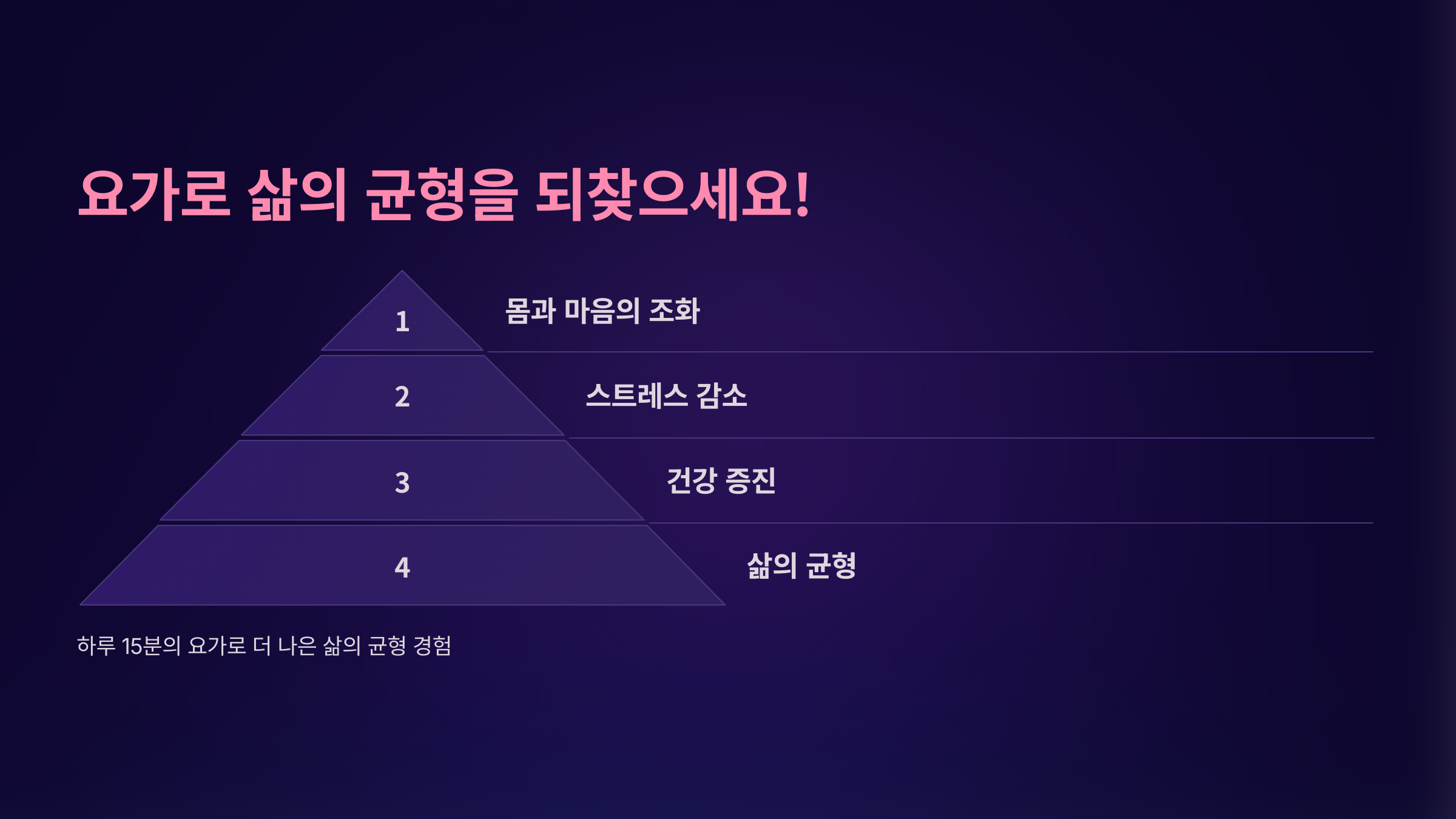 요가로 삶의 균형을 되찾으세요!

1

몸과 마음의 조화

2

스트레스 감소

3

건강 증진

4

삶의 균형

하루 15분의 요가로 더 나은 삶의 균형 경험